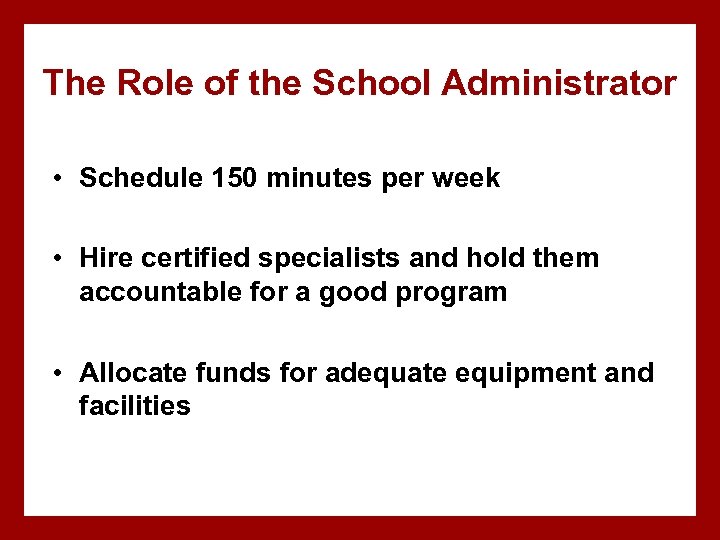 The Role of the School Administrator

• Schedule 150 minutes per week

• Hire certified specialists and hold them accountable for a good program

• Allocate funds for adequate equipment and facilities